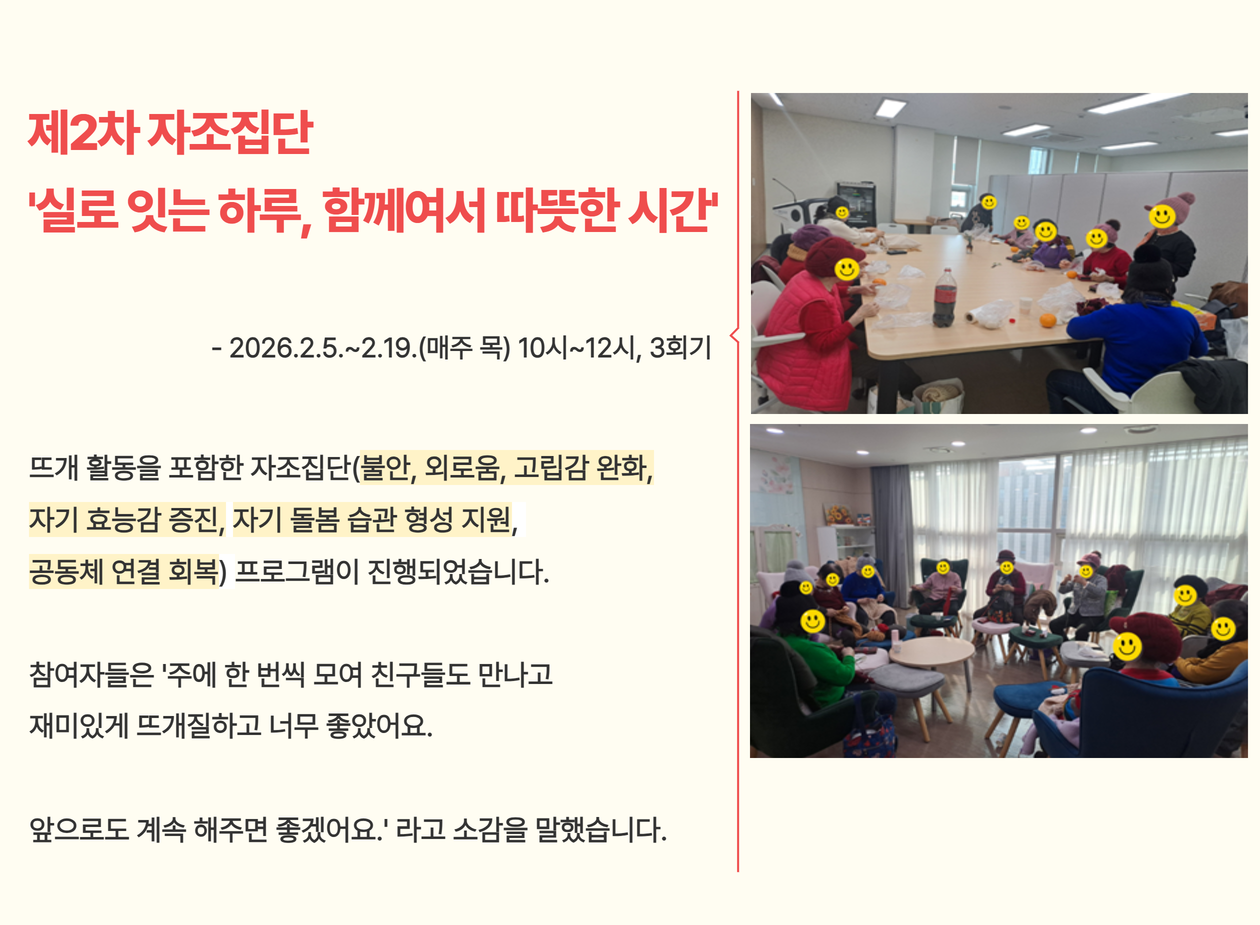 제2차 자조집단
'실로 잇는 하루, 함께여서 따뜻한 시간'

- 2026.2.5.~2.19.(매주 목) 10시~12시, 3회기

뜨개 활동을 포함한 자조집단(불안, 외로움, 고립감 완화, 자기 효능감 증진, 자기 돌봄 습관 형성 지원, 공동체 연결 회복) 프로그램이 진행되었습니다.

참여자들은 '주에 한 번씩 모여 친구들도 만나고 재미있게 뜨개질하고 너무 좋았어요.

앞으로도 계속 해주면 좋겠어요.' 라고 소감을 말했습니다.